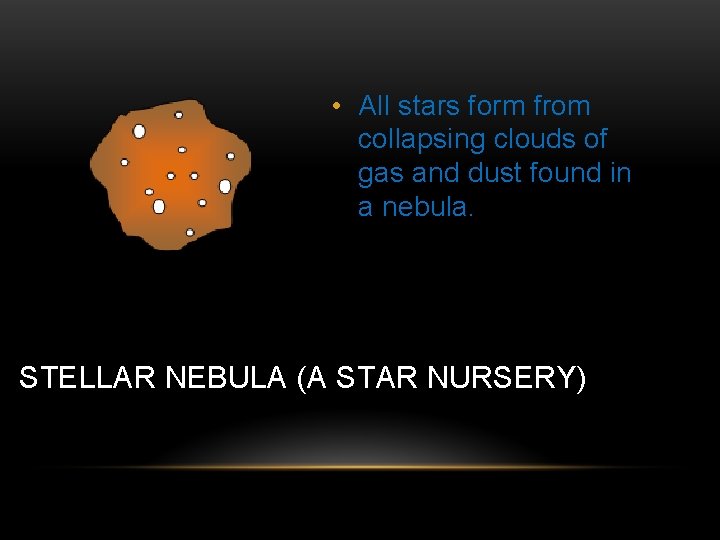 • All stars form from collapsing clouds of gas and dust found in a nebula.

STELLAR NEBULA (A STAR NURSERY)